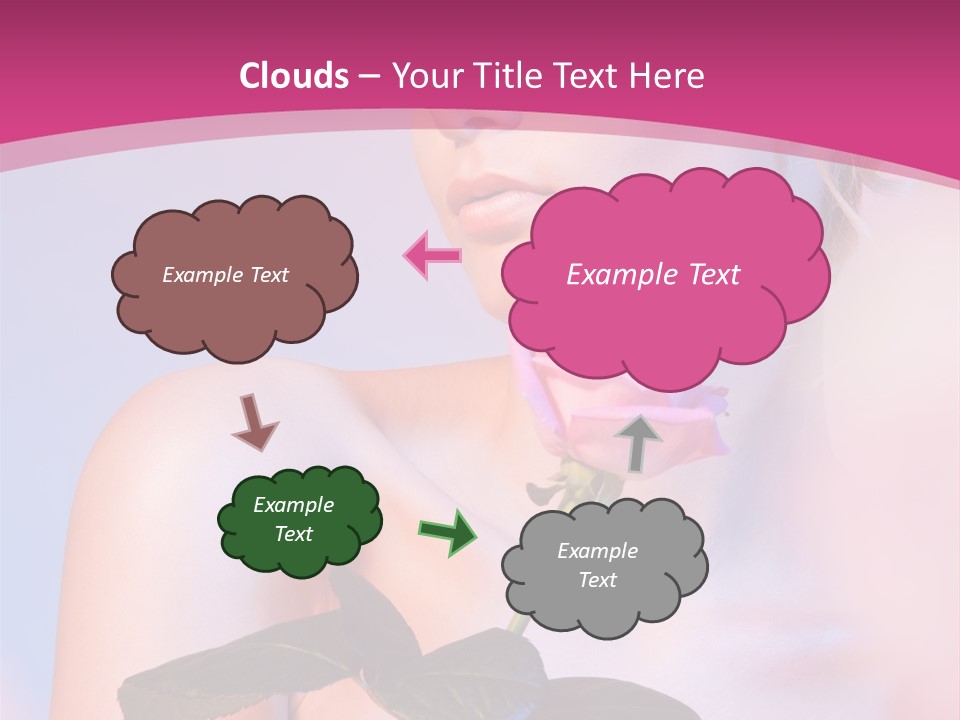 Clouds – Your Title Text Here

Example Text

Example Text

Example Text

Example Text